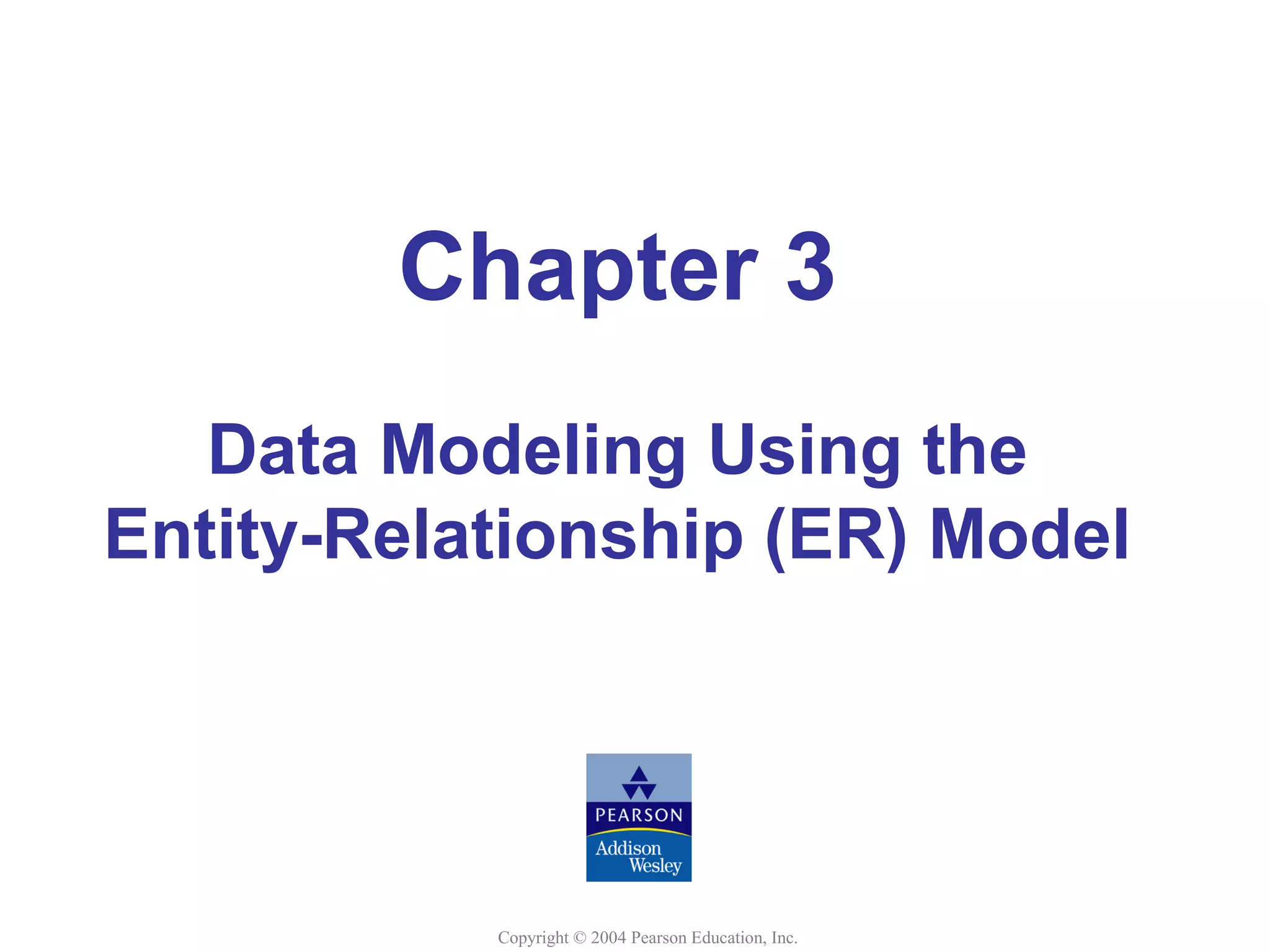 Chapter 3

Data Modeling Using the Entity-Relationship (ER) Model

PEARSON
Addison Wesley

Copyright © 2004 Pearson Education, Inc.